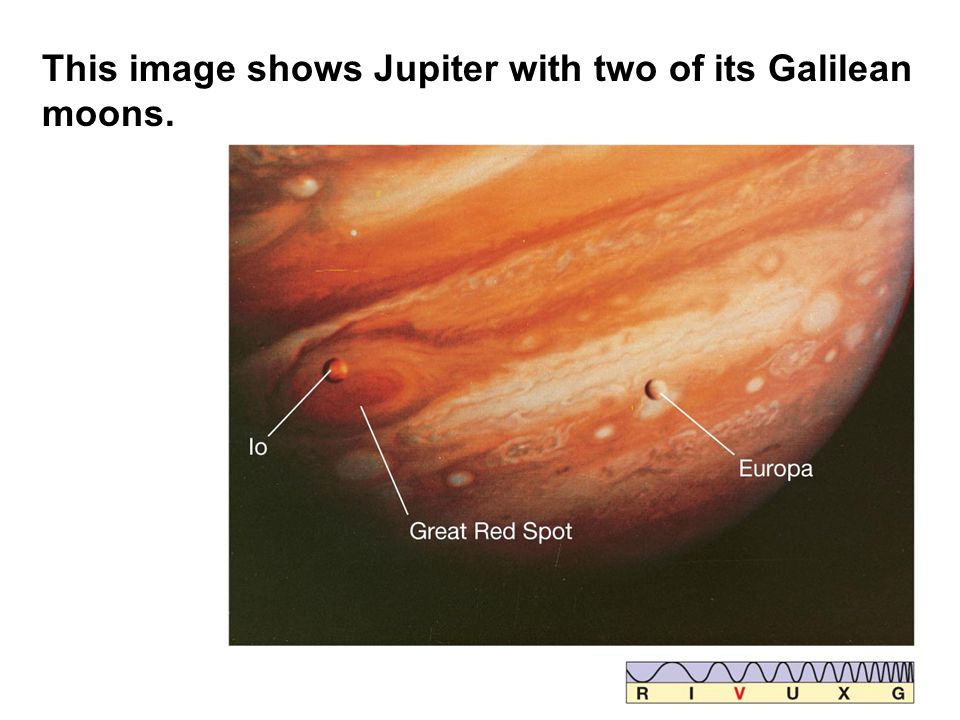 This image shows Jupiter with two of its Galilean moons.

Io

Great Red Spot

Europa

R I V U X G